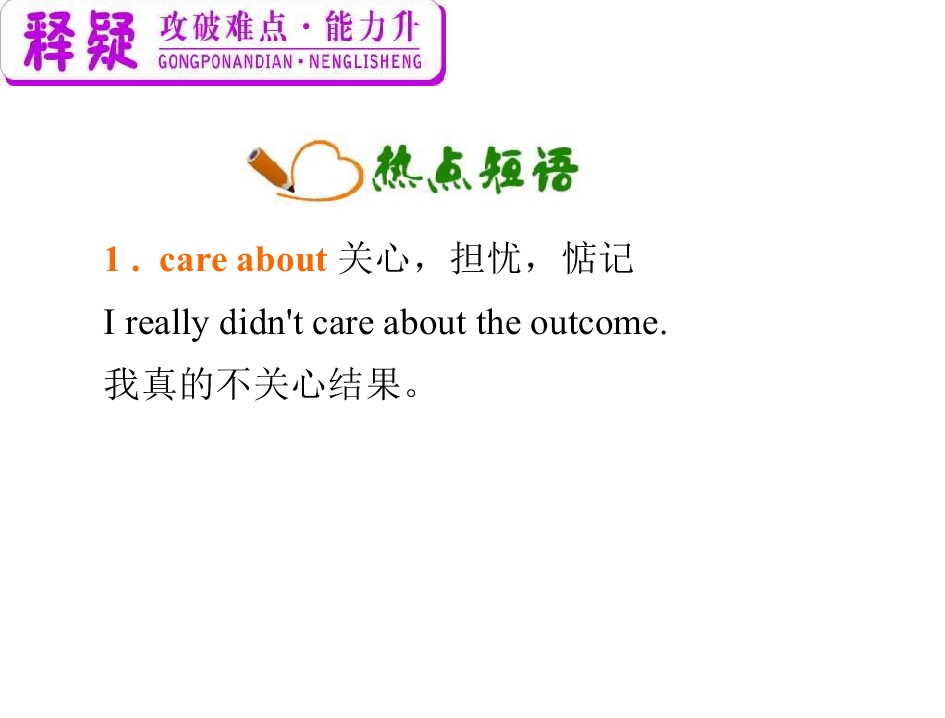 释疑 攻破难点·能力升
GONGPONANDIAN·NENGLISHENG

热点短语

1．care about 关心，担忧，惦记

I really didn't care about the outcome.

我真的不关心结果。